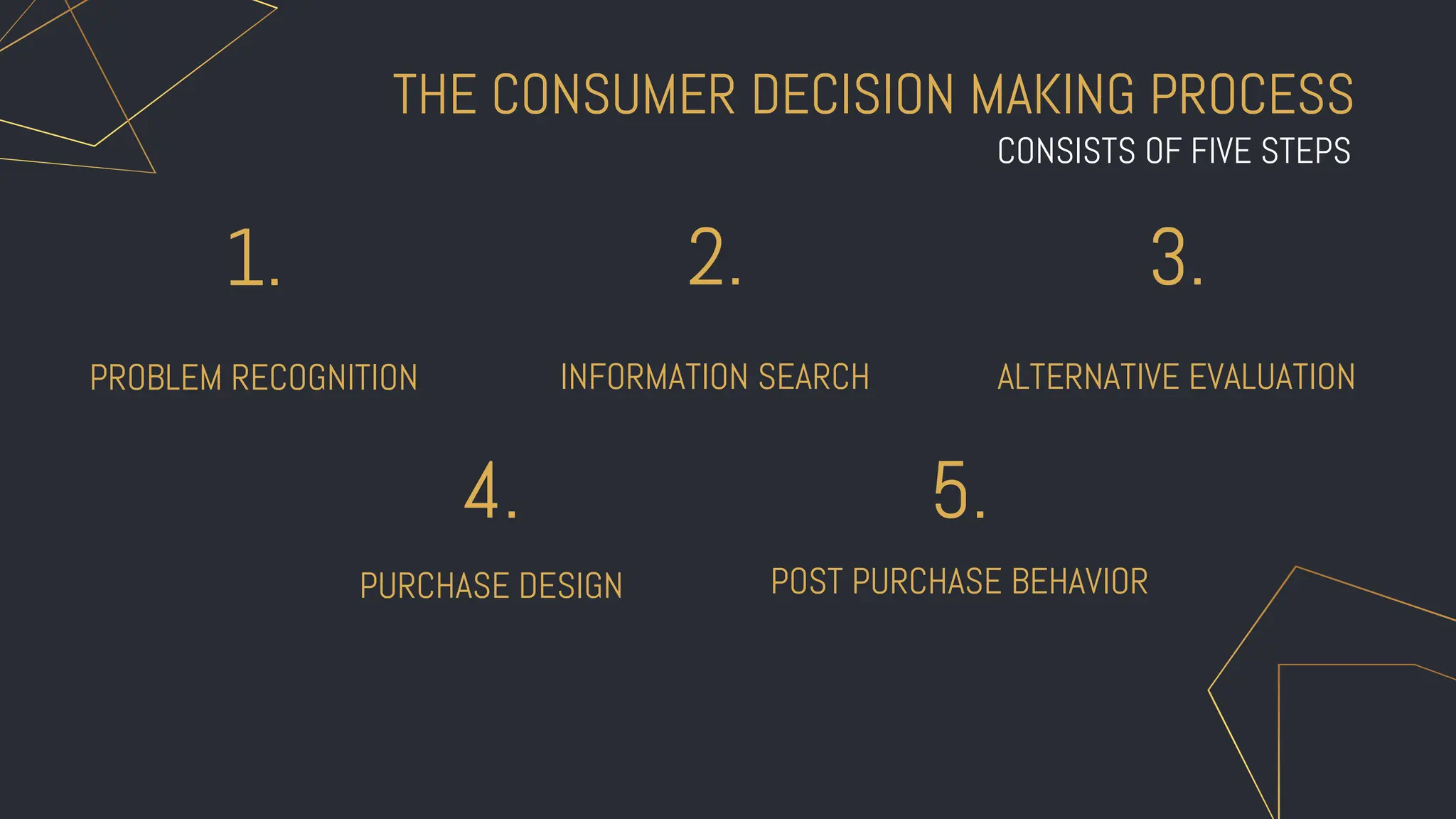 THE CONSUMER DECISION MAKING PROCESS
CONSISTS OF FIVE STEPS

1.
PROBLEM RECOGNITION

2.
INFORMATION SEARCH

3.
ALTERNATIVE EVALUATION

4.
PURCHASE DESIGN

5.
POST PURCHASE BEHAVIOR